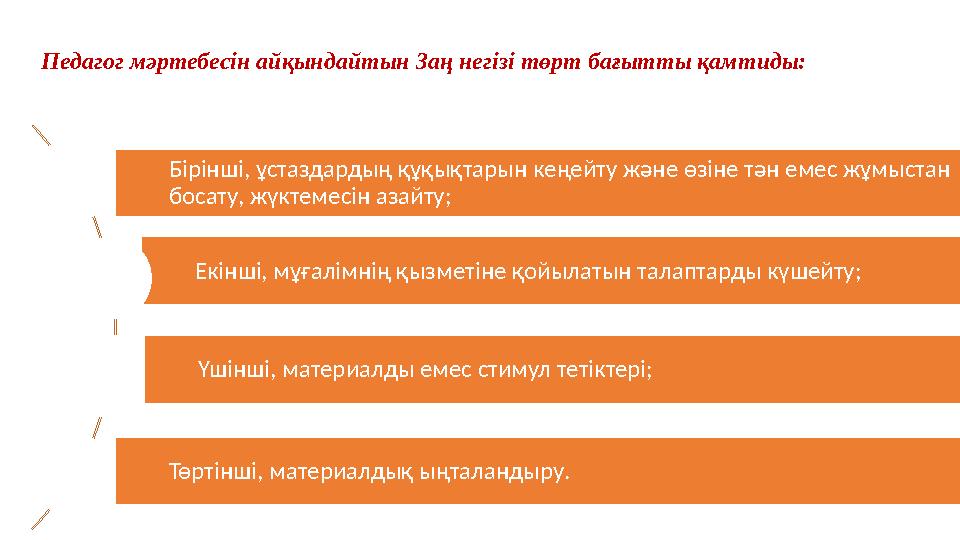 Педагог мәртебесін айқындайтын Заң негізі төрт бағытты қамтиды:

Бірінші, ұстаздардың құқықтарын кеңейту және өзіне тән емес жұмыстан босату, жүктемесін азайту;

Екінші, мұғалімнің қызметіне қойылатын талаптарды күшейту;

Үшінші, материалды емес стимул тетіктері;

Төртінші, материалдық ынталандыру.